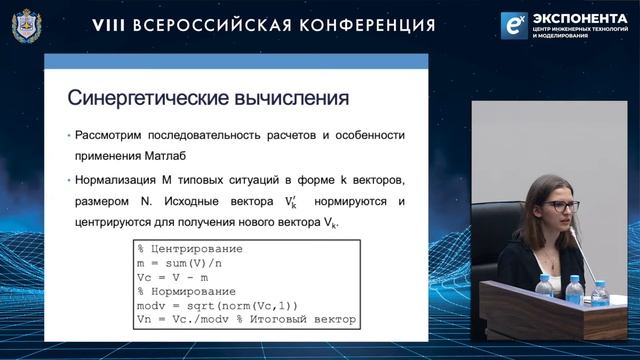 VIII ВСЕРОССИЙСКАЯ КОНФЕРЕНЦИЯ

ЭКСПОНЕНТА
ЦЕНТР ИНЖЕНЕРНЫХ ТЕХНОЛОГИЙ И МОДЕЛИРОВАНИЯ

Синергетические вычисления

• Рассмотрим последовательность расчетов и особенности применения Матлаб

• Нормализация M типовых ситуаций в форме k векторов, размером N. Исходные вектора $V_k'$ нормируются и центрируются для получения нового вектора $V_k$.

% Центрирование
m = sum(V)/n
Vc = V - m
% Нормирование
modv = sqrt(norm(Vc,1))
Vn = Vc./modv % Итоговый вектор